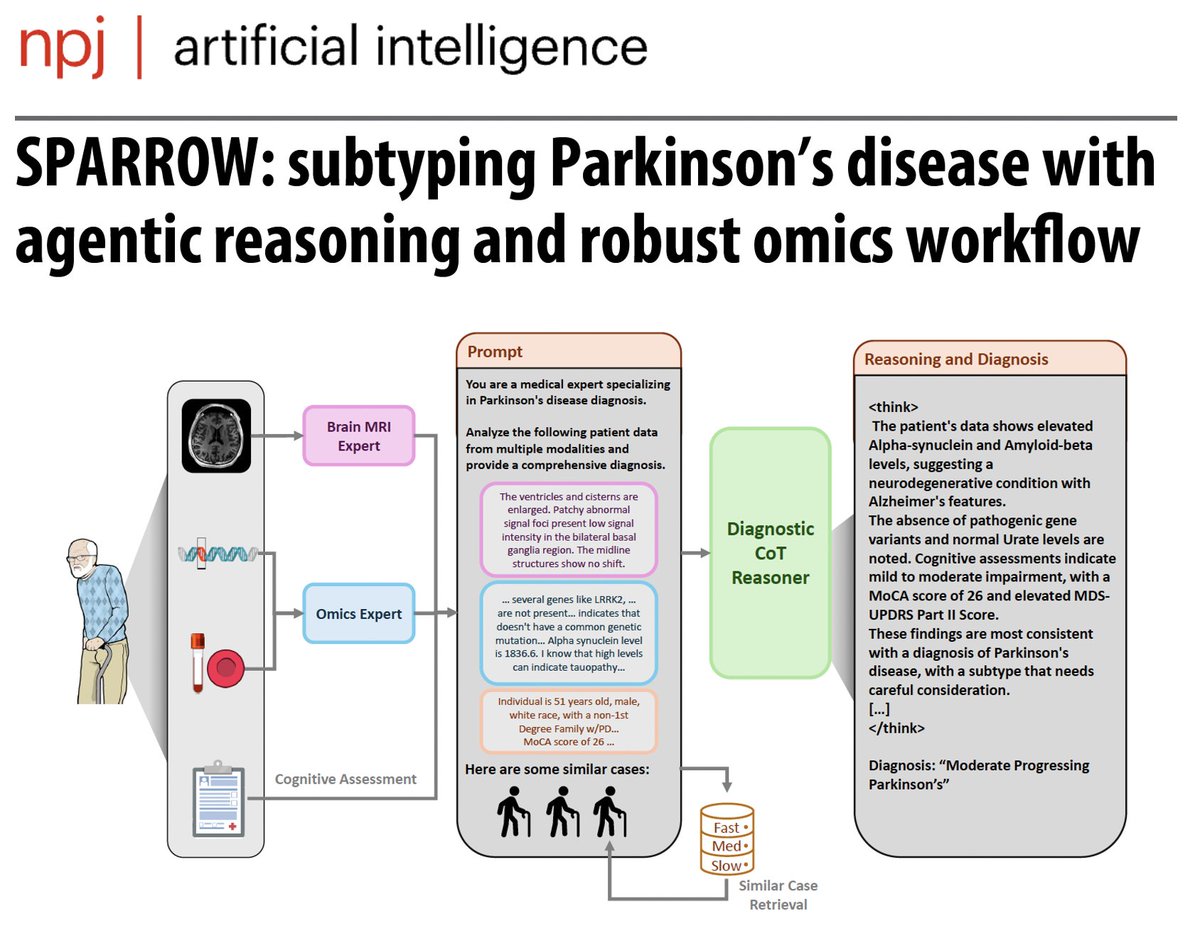 npj | artificial intelligence

SPARROW: subtyping Parkinson's disease with agentic reasoning and robust omics workflow

Brain MRI Expert

Omics Expert

Cognitive Assessment

Prompt

You are a medical expert specializing in Parkinson's disease diagnosis.

Analyze the following patient data from multiple modalities and provide a comprehensive diagnosis.

The ventricles and cisterns are enlarged. Patchy abnormal signal foci present low signal intensity in the bilateral basal ganglia region. The midline structures show no shift.

... several genes like LRRK2, ... are not present... indicates that doesn't have a common genetic mutation... Alpha synuclein level is 1836.6. I know that high levels can indicate tauopathy...

Individual is 51 years old, male, white race, with a non-1st Degree Family w/PD... MoCA score of 26 ...

Here are some similar cases:

Fast
Med
Slow

Similar Case Retrieval

Diagnostic CoT Reasoner

Reasoning and Diagnosis

<think>
The patient's data shows elevated Alpha-synuclein and Amyloid-beta levels, suggesting a neurodegenerative condition with Alzheimer's features.
The absence of pathogenic gene variants and normal Urate levels are noted. Cognitive assessments indicate mild to moderate impairment, with a MoCA score of 26 and elevated MDS-UPDRS Part II Score.
These findings are most consistent with a diagnosis of Parkinson's disease, with a subtype that needs careful consideration.
[...]
</think>

Diagnosis: "Moderate Progressing Parkinson's"